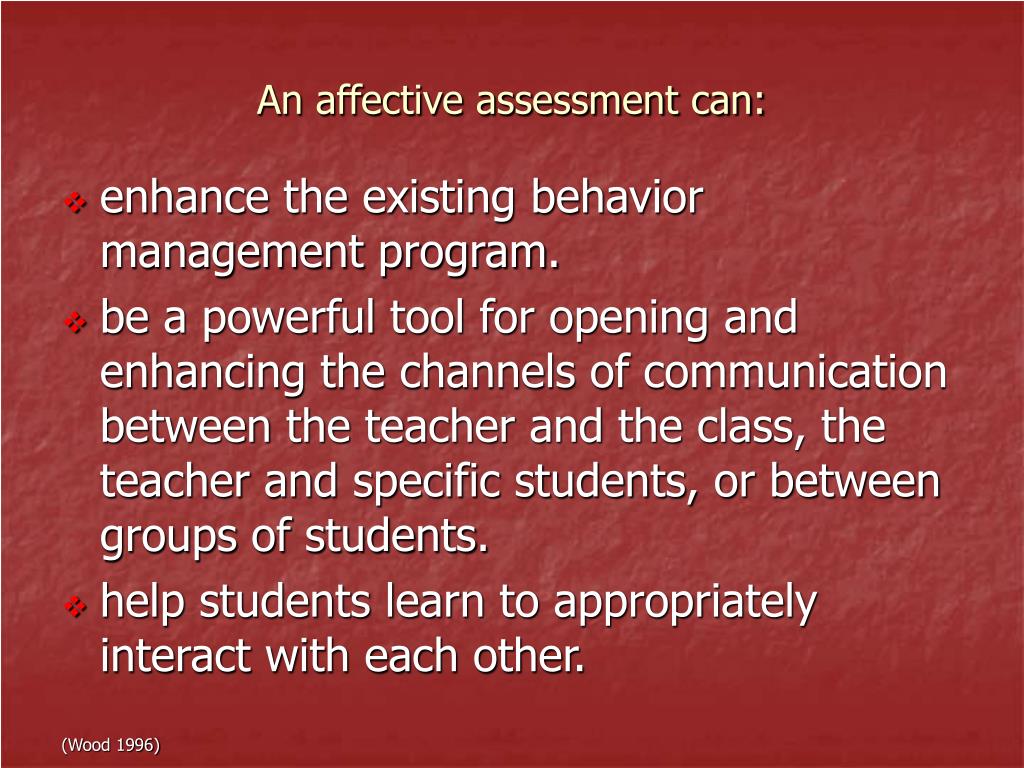 An affective assessment can:

❖ enhance the existing behavior management program.
❖ be a powerful tool for opening and enhancing the channels of communication between the teacher and the class, the teacher and specific students, or between groups of students.
❖ help students learn to appropriately interact with each other.

(Wood 1996)